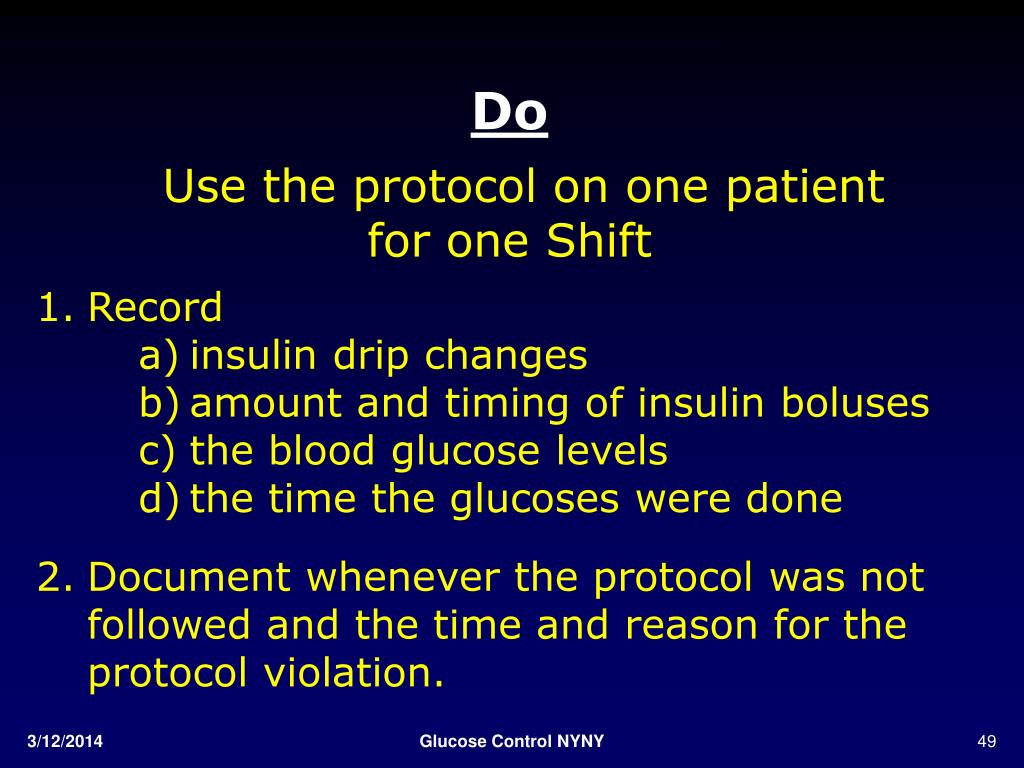 Do

Use the protocol on one patient for one Shift

1. Record
a) insulin drip changes
b) amount and timing of insulin boluses
c) the blood glucose levels
d) the time the glucoses were done

2. Document whenever the protocol was not followed and the time and reason for the protocol violation.

3/12/2014
Glucose Control NYNY
49